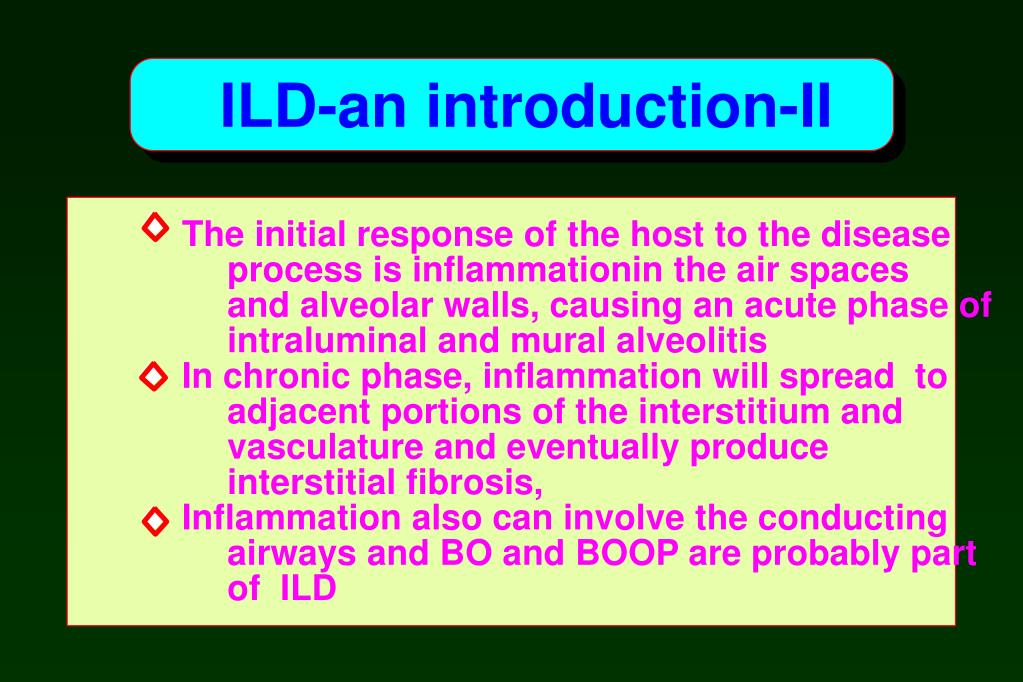 ILD-an introduction-II

The initial response of the host to the disease process is inflammationin the air spaces and alveolar walls, causing an acute phase of intraluminal and mural alveolitis

In chronic phase, inflammation will spread to adjacent portions of the interstitium and vasculature and eventually produce interstitial fibrosis,

Inflammation also can involve the conducting airways and BO and BOOP are probably part of ILD